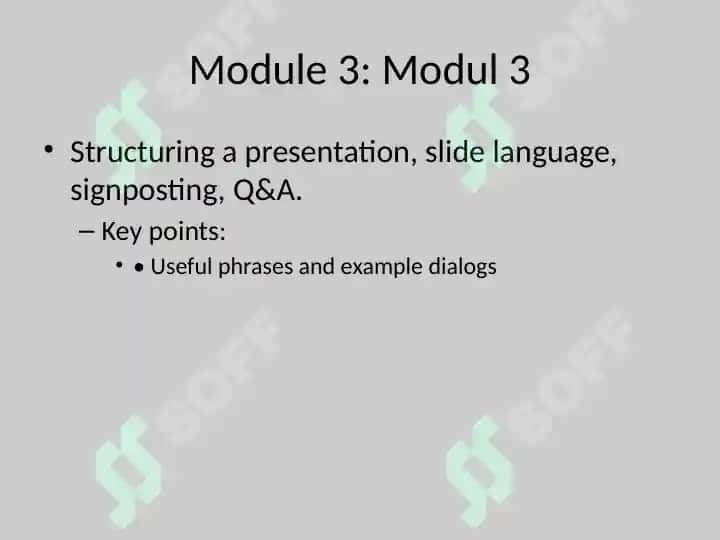 Module 3: Modul 3

• Structuring a presentation, slide language, signposting, Q&A.

– Key points:

• • Useful phrases and example dialogs

SOFF SOFF SOFF SOFF